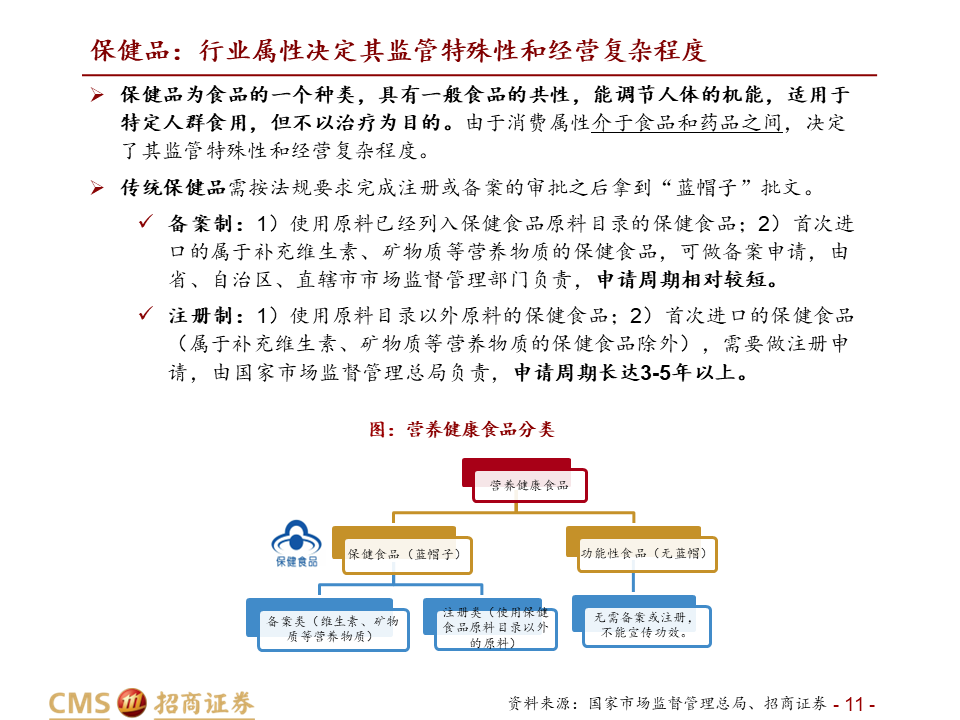 保健品：行业属性决定其监管特殊性和经营复杂程度

➢ 保健品为食品的一个种类，具有一般食品的共性，能调节人体的机能，适用于特定人群食用，但不以治疗为目的。由于消费属性介于食品和药品之间，决定了其监管特殊性和经营复杂程度。

➢ 传统保健品需按法规要求完成注册或备案的审批之后拿到“蓝帽子”批文。

✓ 备案制：1）使用原料已经列入保健食品原料目录的保健食品；2）首次进口的属于补充维生素、矿物质等营养物质的保健食品，可做备案申请，由省、自治区、直辖市市场监督管理部门负责，申请周期相对较短。

✓ 注册制：1）使用原料目录以外原料的保健食品；2）首次进口的保健食品（属于补充维生素、矿物质等营养物质的保健食品除外），需要做注册申请，由国家市场监督管理总局负责，申请周期长达3-5年以上。

图：营养健康食品分类

营养健康食品

保健食品

保健食品（蓝帽子）

功能性食品（无蓝帽）

备案类（维生素、矿物质等营养物质）

注册类（使用保健食品原料目录以外的原料）

无需备案或注册，不能宣传功效。

CMS 招商证券

资料来源：国家市场监督管理总局、招商证券 - 11 -